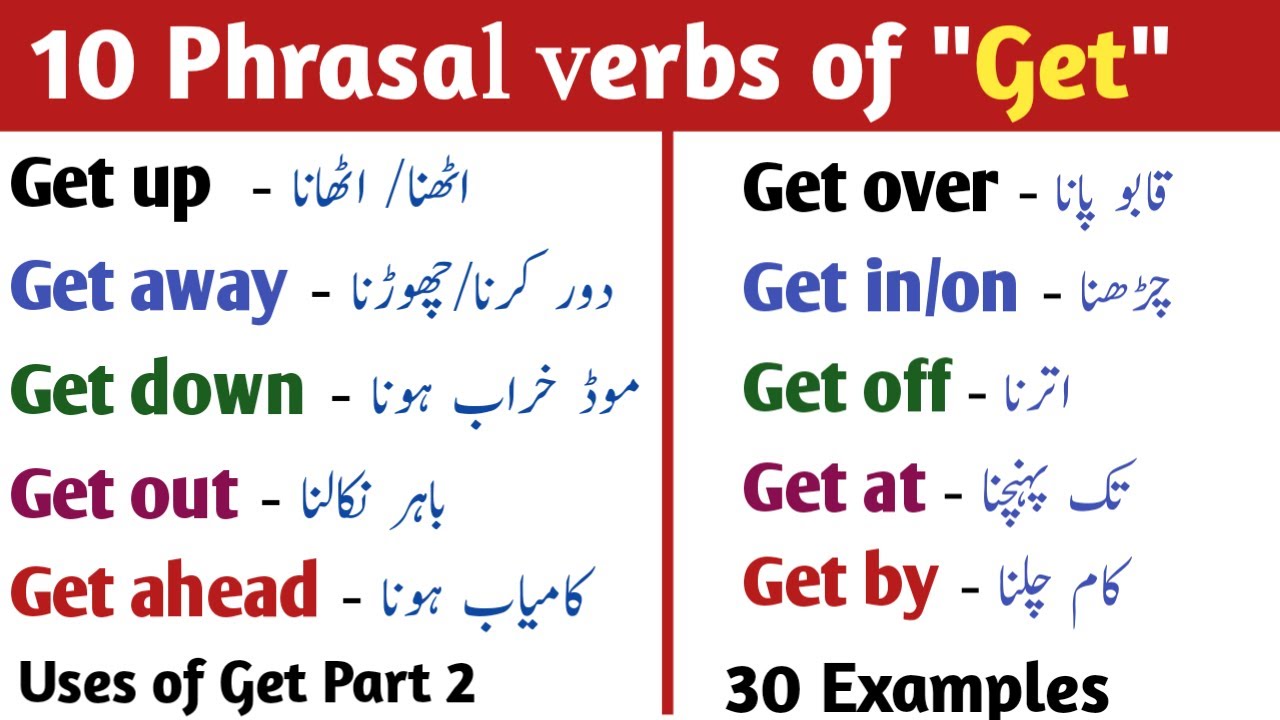 10 Phrasal verbs of "Get"

Get up - اٹھنا/ اٹھانا

Get away - دور کرنا/چھوڑنا

Get down - موڈ خراب ہونا

Get out - باہر نکالنا

Get ahead - کامیاب ہونا

Uses of Get Part 2

Get over - قابو پانا

Get in/on - چڑھنا

Get off - اترنا

Get at - تک پہنچنا

Get by - کام چلنا

30 Examples